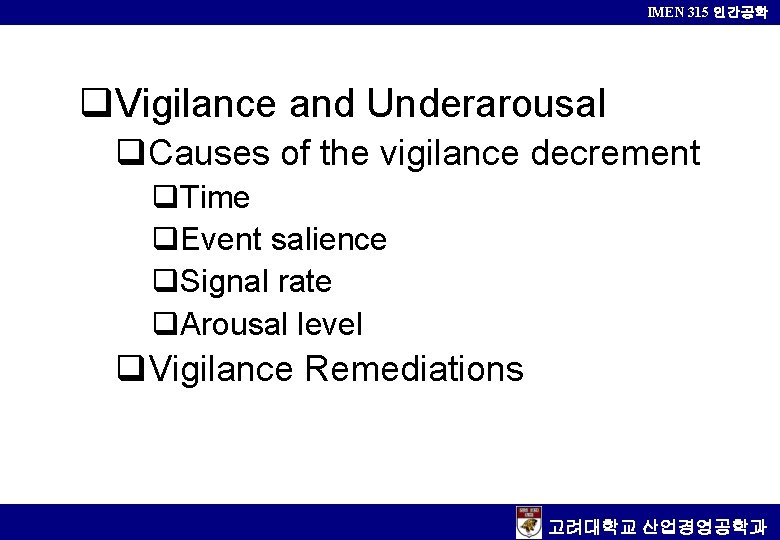 IMEN 315 인간공학

❑Vigilance and Underarousal

❑Causes of the vigilance decrement

❑Time

❑Event salience

❑Signal rate

❑Arousal level

❑Vigilance Remediations

고려대학교 산업경영공학과